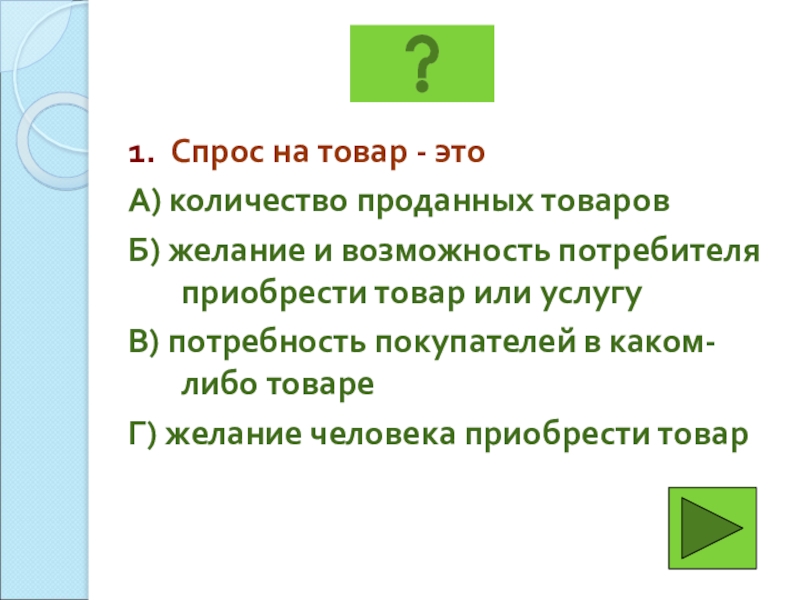 ?

1. Спрос на товар - это

А) количество проданных товаров

Б) желание и возможность потребителя приобрести товар или услугу

В) потребность покупателей в каком-либо товаре

Г) желание человека приобрести товар